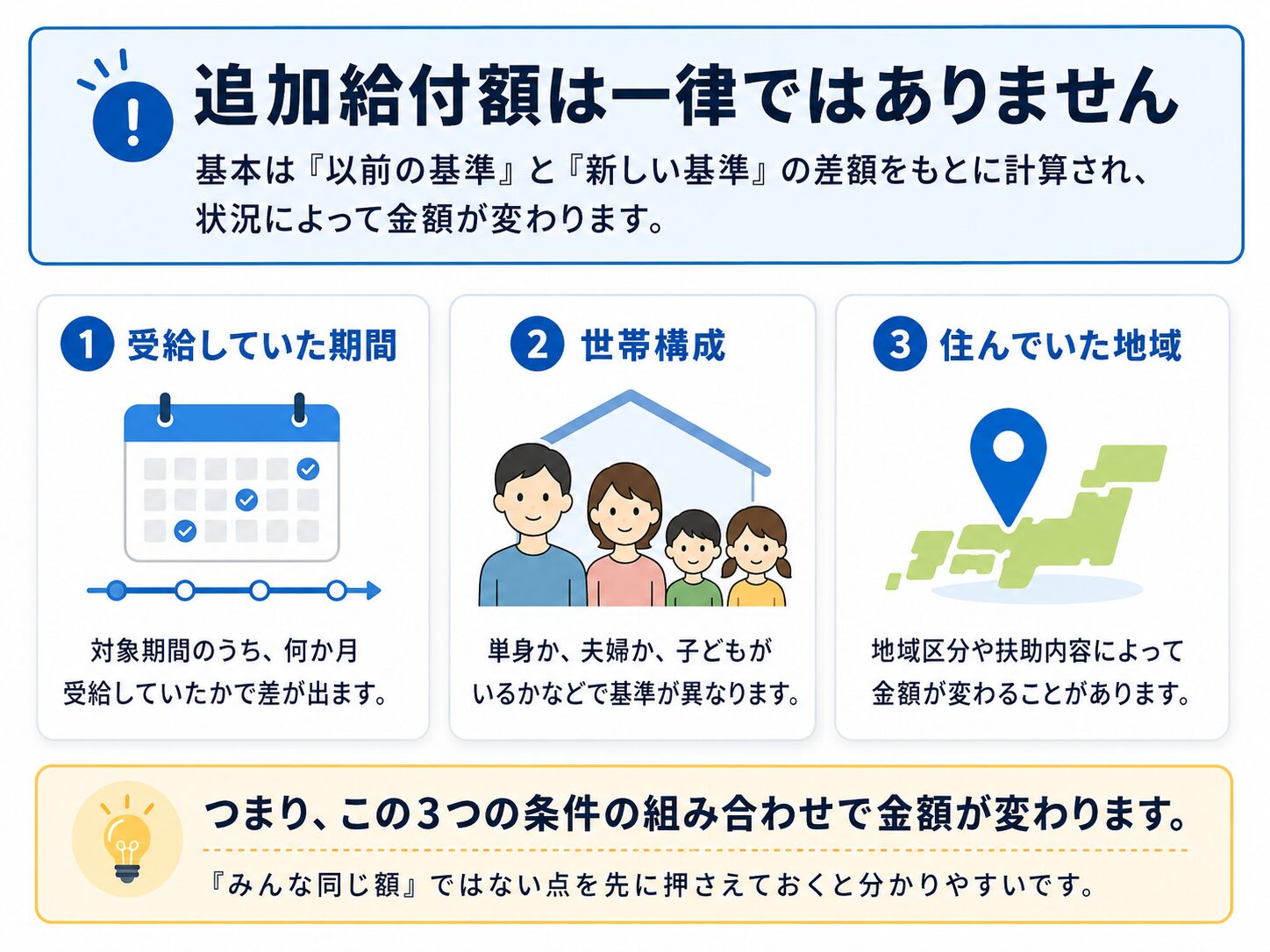 追加給付額は一律ではありません

基本は『以前の基準』と『新しい基準』の差額をもとに計算され、状況によって金額が変わります。

1 受給していた期間

対象期間のうち、何か月受給していたかで差が出ます。

2 世帯構成

単身か、夫婦か、子どもがいるかなどで基準が異なります。

3 住んでいた地域

地域区分や扶助内容によって金額が変わることがあります。

つまり、この3つの条件の組み合わせで金額が変わります。

『みんな同じ額』ではない点を先に押さえておくと分かりやすいです。